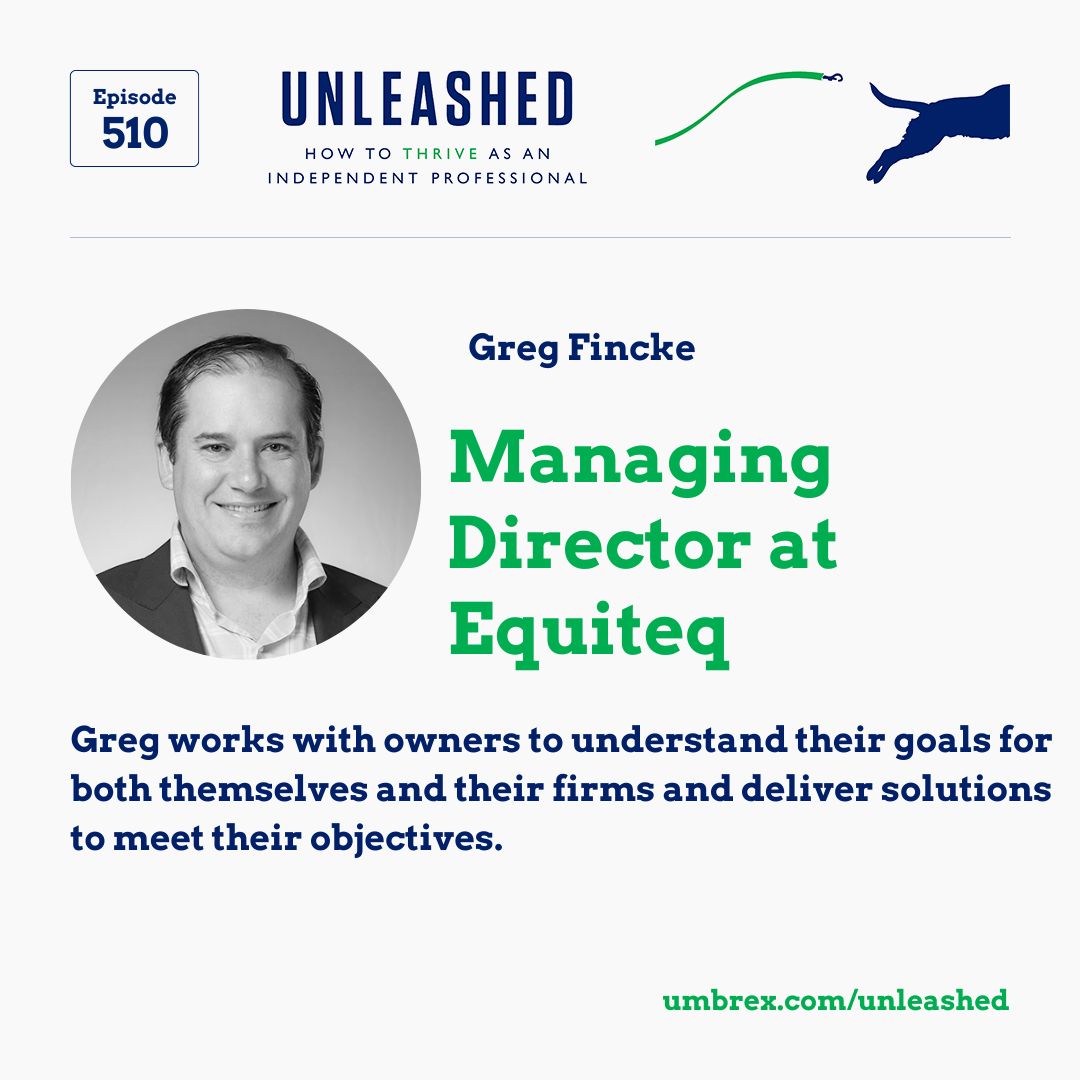 Episode
510

UNLEASHED
HOW TO THRIVE AS AN INDEPENDENT PROFESSIONAL

Greg Fincke

Managing Director at Equiteq

Greg works with owners to understand their goals for both themselves and their firms and deliver solutions to meet their objectives.

umbrex.com/unleashed